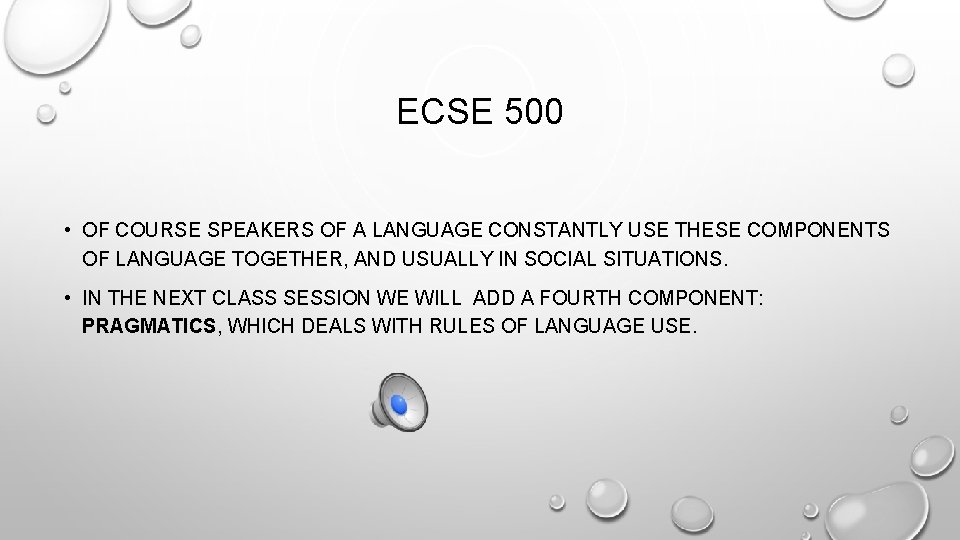 ECSE 500

• OF COURSE SPEAKERS OF A LANGUAGE CONSTANTLY USE THESE COMPONENTS OF LANGUAGE TOGETHER, AND USUALLY IN SOCIAL SITUATIONS.

• IN THE NEXT CLASS SESSION WE WILL ADD A FOURTH COMPONENT: PRAGMATICS, WHICH DEALS WITH RULES OF LANGUAGE USE.